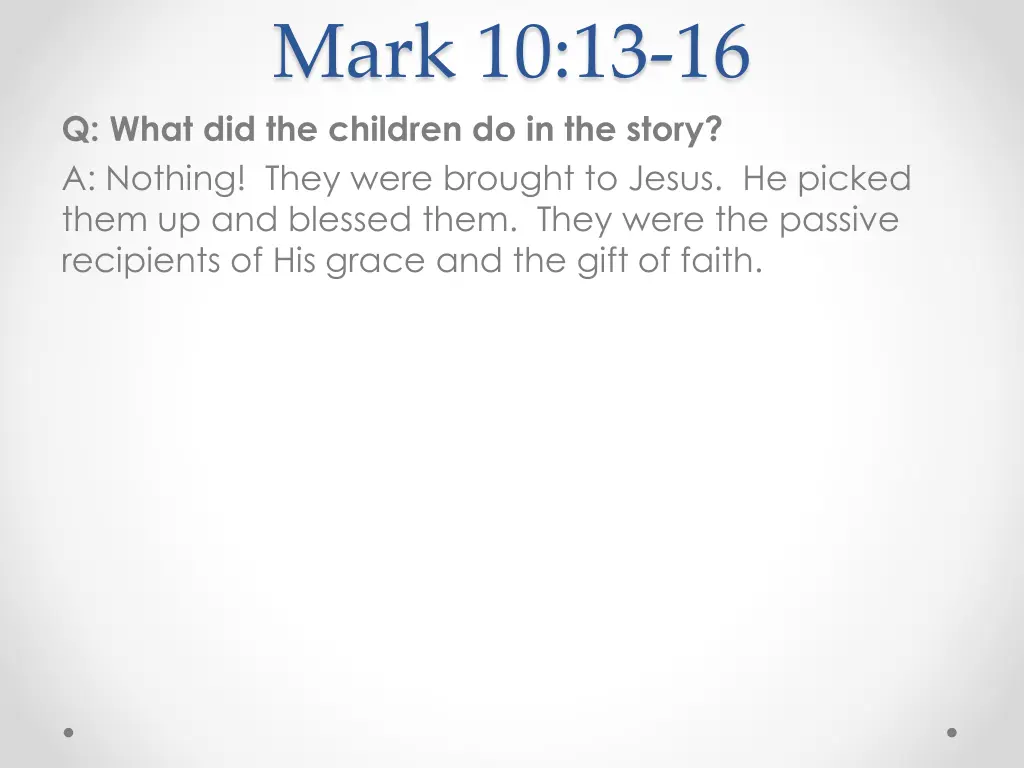 Mark 10:13-16

Q: What did the children do in the story?

A: Nothing! They were brought to Jesus. He picked them up and blessed them. They were the passive recipients of His grace and the gift of faith.